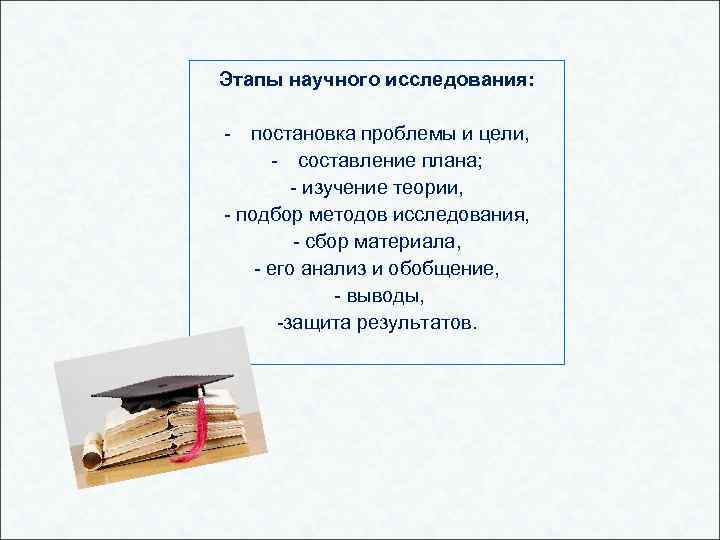 Этапы научного исследования:

- постановка проблемы и цели,
- составление плана;
- изучение теории,
- подбор методов исследования,
- сбор материала,
- его анализ и обобщение,
- выводы,
-защита результатов.